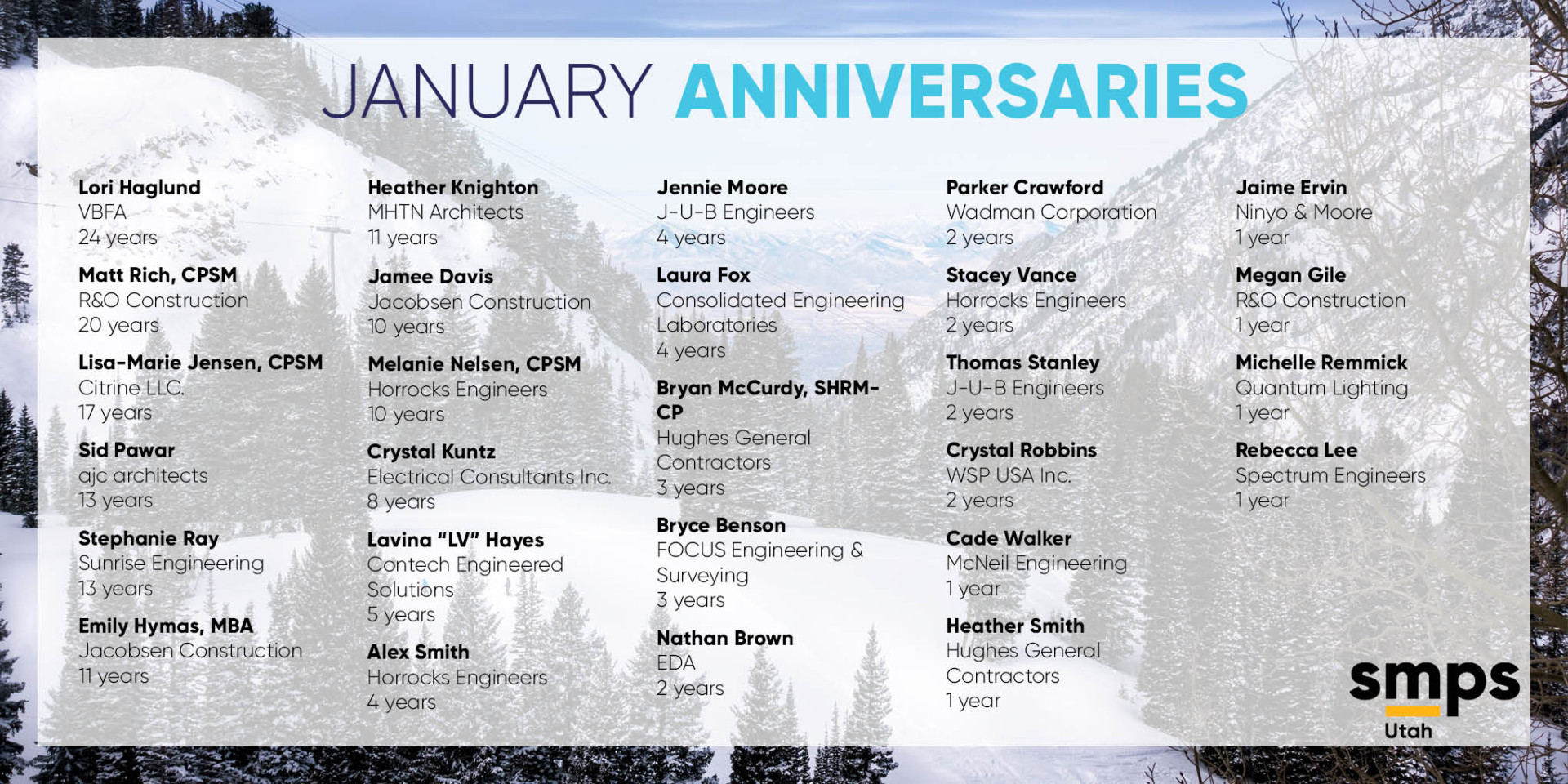 JANUARY ANNIVERSARIES

Lori Haglund
VBFA
24 years

Matt Rich, CPSM
R&O Construction
20 years

Lisa-Marie Jensen, CPSM
Citrine LLC.
17 years

Sid Pawar
ajc architects
13 years

Stephanie Ray
Sunrise Engineering
13 years

Emily Hymas, MBA
Jacobsen Construction
11 years

Heather Knighton
MHTN Architects
11 years

Jamee Davis
Jacobsen Construction
10 years

Melanie Nelsen, CPSM
Horrocks Engineers
10 years

Crystal Kuntz
Electrical Consultants Inc.
8 years

Lavina "LV" Hayes
Contech Engineered Solutions
5 years

Alex Smith
Horrocks Engineers
4 years

Jennie Moore
J-U-B Engineers
4 years

Laura Fox
Consolidated Engineering Laboratories
4 years

Bryan McCurdy, SHRM-CP
Hughes General Contractors
3 years

Bryce Benson
FOCUS Engineering & Surveying
3 years

Nathan Brown
EDA
2 years

Parker Crawford
Wadman Corporation
2 years

Stacey Vance
Horrocks Engineers
2 years

Thomas Stanley
J-U-B Engineers
2 years

Crystal Robbins
WSP USA Inc.
2 years

Cade Walker
McNeil Engineering
1 year

Heather Smith
Hughes General Contractors
1 year

Jaime Ervin
Ninyo & Moore
1 year

Megan Gile
R&O Construction
1 year

Michelle Remmick
Quantum Lighting
1 year

Rebecca Lee
Spectrum Engineers
1 year

smps
Utah